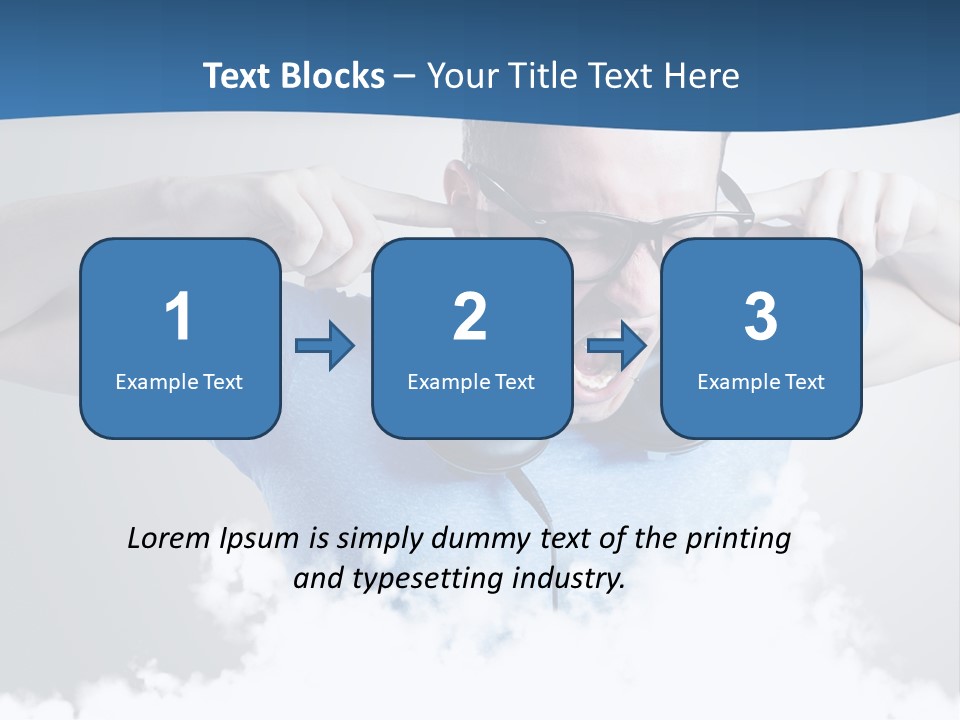 Text Blocks – Your Title Text Here

1
Example Text

2
Example Text

3
Example Text

Lorem Ipsum is simply dummy text of the printing and typesetting industry.